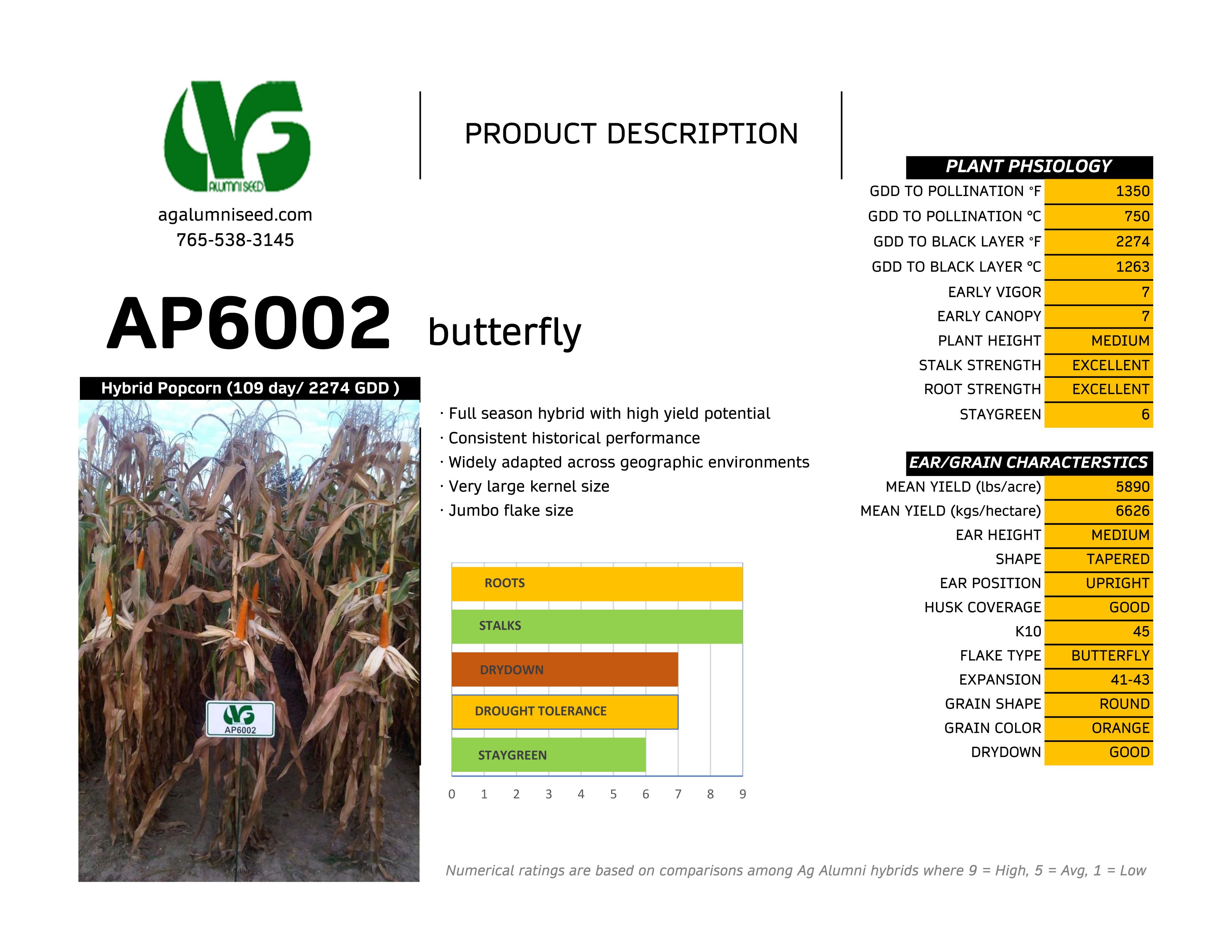 AG ALUMNI SEED

agalumniseed.com
765-538-3145

PRODUCT DESCRIPTION

AP6002 butterfly

Hybrid Popcorn (109 day/ 2274 GDD )

AG
AP6002

· Full season hybrid with high yield potential
· Consistent historical performance
· Widely adapted across geographic environments
· Very large kernel size
· Jumbo flake size

ROOTS
STALKS
DRYDOWN
DROUGHT TOLERANCE
STAYGREEN

0 1 2 3 4 5 6 7 8 9

PLANT PHSIOLOGY

| | |
|---|---|
| GDD TO POLLINATION °F | 1350 |
| GDD TO POLLINATION °C | 750 |
| GDD TO BLACK LAYER °F | 2274 |
| GDD TO BLACK LAYER °C | 1263 |
| EARLY VIGOR | 7 |
| EARLY CANOPY | 7 |
| PLANT HEIGHT | MEDIUM |
| STALK STRENGTH | EXCELLENT |
| ROOT STRENGTH | EXCELLENT |
| STAYGREEN | 6 |

EAR/GRAIN CHARACTERSTICS

| | |
|---|---|
| MEAN YIELD (lbs/acre) | 5890 |
| MEAN YIELD (kgs/hectare) | 6626 |
| EAR HEIGHT | MEDIUM |
| SHAPE | TAPERED |
| EAR POSITION | UPRIGHT |
| HUSK COVERAGE | GOOD |
| K10 | 45 |
| FLAKE TYPE | BUTTERFLY |
| EXPANSION | 41-43 |
| GRAIN SHAPE | ROUND |
| GRAIN COLOR | ORANGE |
| DRYDOWN | GOOD |

Numerical ratings are based on comparisons among Ag Alumni hybrids where 9 = High, 5 = Avg, 1 = Low